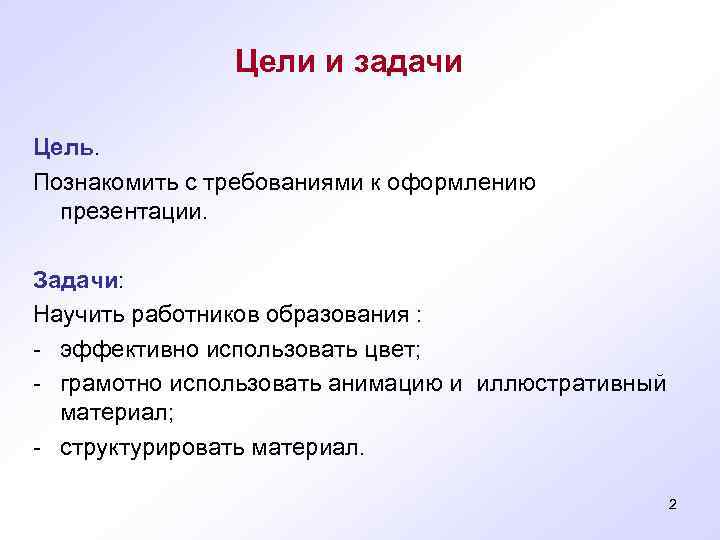 Цели и задачи

Цель.

Познакомить с требованиями к оформлению презентации.

Задачи:

Научить работников образования :

- эффективно использовать цвет;
- грамотно использовать анимацию и иллюстративный материал;
- структурировать материал.

2